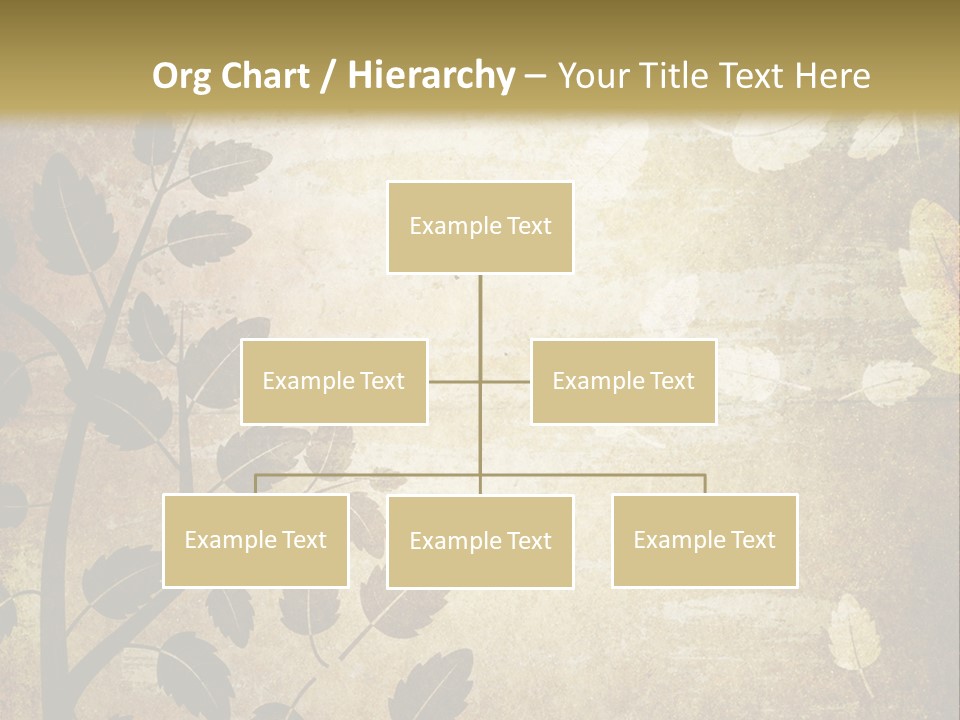 Org Chart / Hierarchy – Your Title Text Here

Example Text

Example Text

Example Text

Example Text

Example Text

Example Text